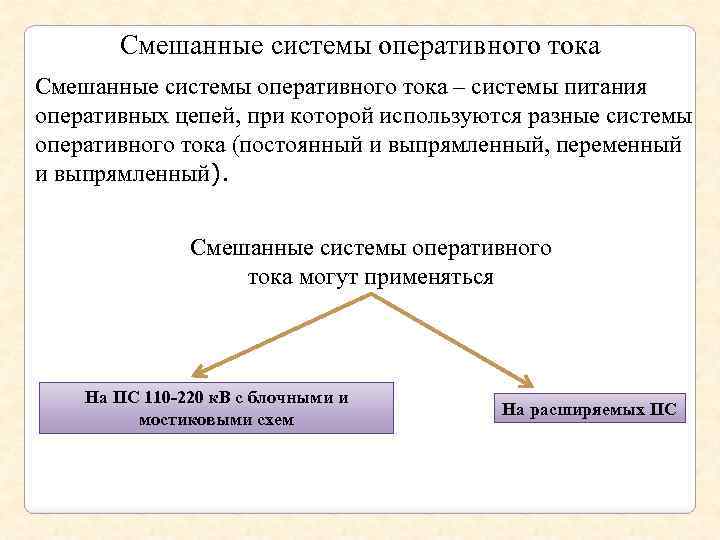 Смешанные системы оперативного тока

Смешанные системы оперативного тока – системы питания оперативных цепей, при которой используются разные системы оперативного тока (постоянный и выпрямленный, переменный и выпрямленный).

Смешанные системы оперативного тока могут применяться

На ПС 110-220 кВ с блочными и мостиковыми схем

На расширяемых ПС